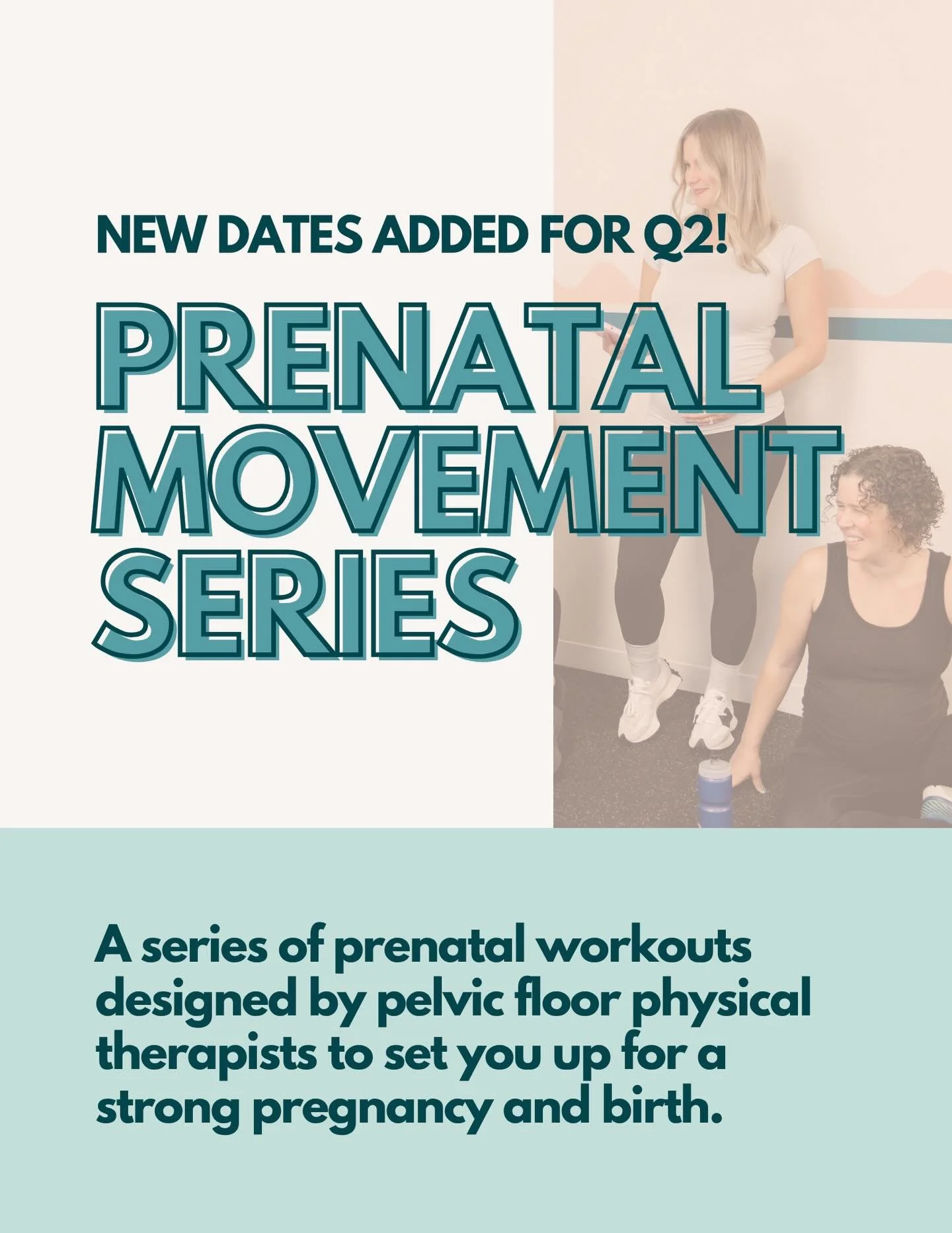 NEW DATES ADDED FOR Q2!

PRENATAL MOVEMENT SERIES

A series of prenatal workouts designed by pelvic floor physical therapists to set you up for a strong pregnancy and birth.